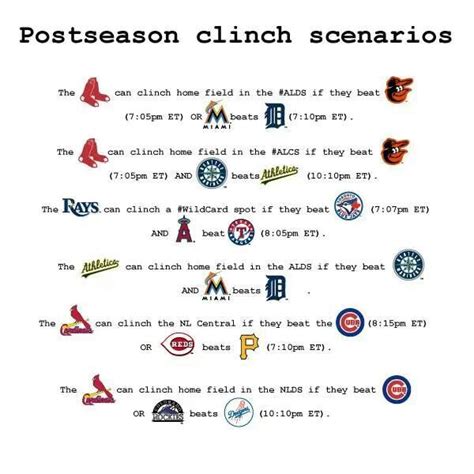 Postseason clinch scenarios

The can clinch home field in the #ALDS if they beat (7:05pm ET) OR MIAMI beats (7:10pm ET).

The can clinch home field in the #ALCS if they beat (7:05pm ET) AND beats Athletics (10:10pm ET).

The RAYS can clinch a #WildCard spot if they beat (7:07pm ET) AND beat (8:05pm ET).

The Athletics can clinch home field in the ALDS if they beat AND MIAMI beats .

The Cardinals can clinch the NL Central if they beat the CUBS (8:15pm ET) OR REDS beats (7:10pm ET).

The Cardinals can clinch home field in the NLDS if they beat CUBS OR ROCKIES beats Dodgers (10:10pm ET).